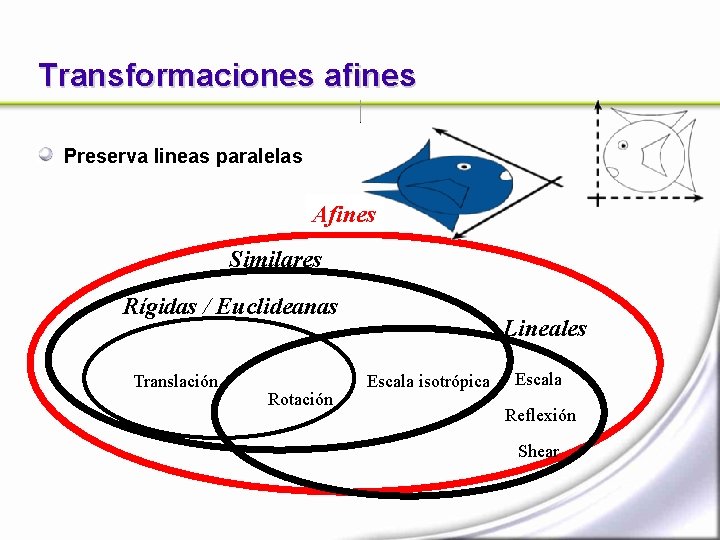 Transformaciones afines

Preserva lineas paralelas

Afines

Similares

Rígidas / Euclideanas

Lineales

Translación

Rotación

Escala isotrópica

Escala

Reflexión

Shear